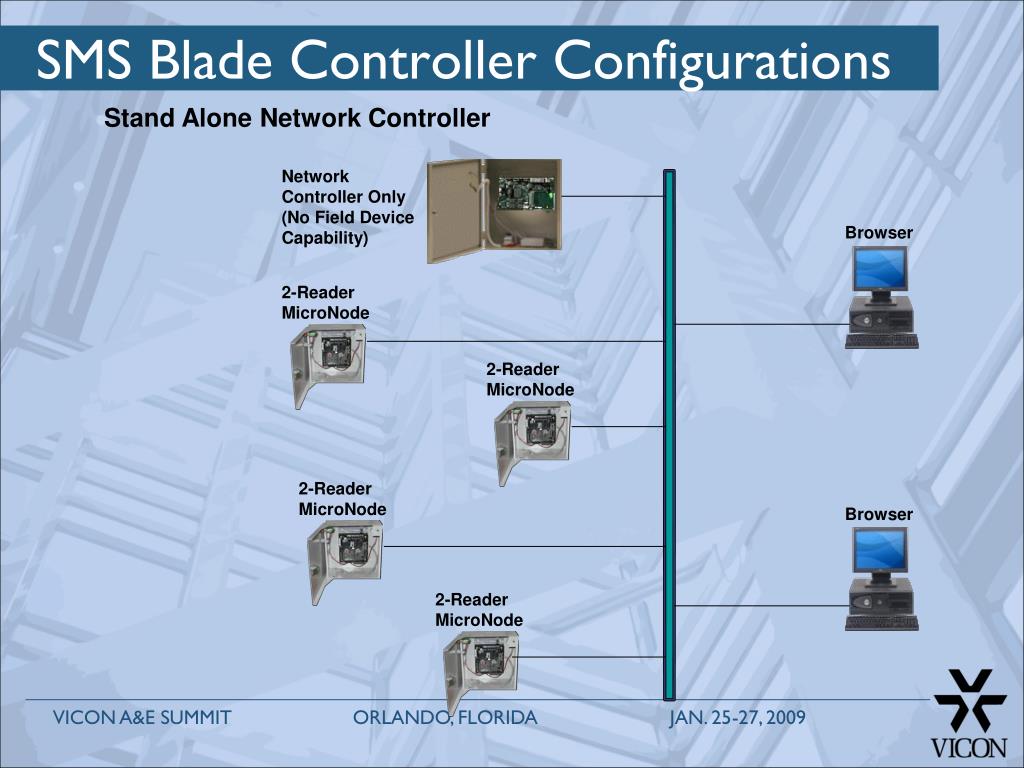 SMS Blade Controller Configurations

Stand Alone Network Controller

Network Controller Only (No Field Device Capability)

Browser

2-Reader MicroNode

2-Reader MicroNode

2-Reader MicroNode

Browser

2-Reader MicroNode

VICON A&E SUMMIT ORLANDO, FLORIDA JAN. 25-27, 2009

VICON